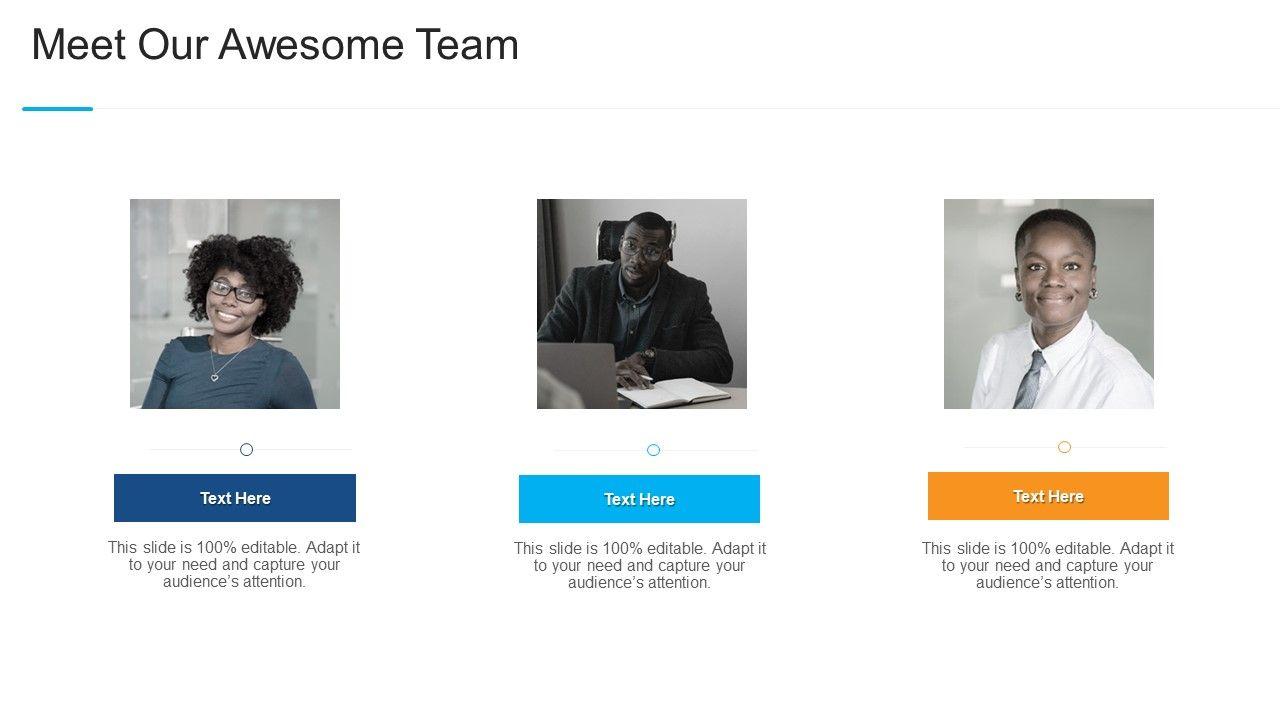 Meet Our Awesome Team

Text Here

This slide is 100% editable. Adapt it to your need and capture your audience's attention.

Text Here

This slide is 100% editable. Adapt it to your need and capture your audience's attention.

Text Here

This slide is 100% editable. Adapt it to your need and capture your audience's attention.